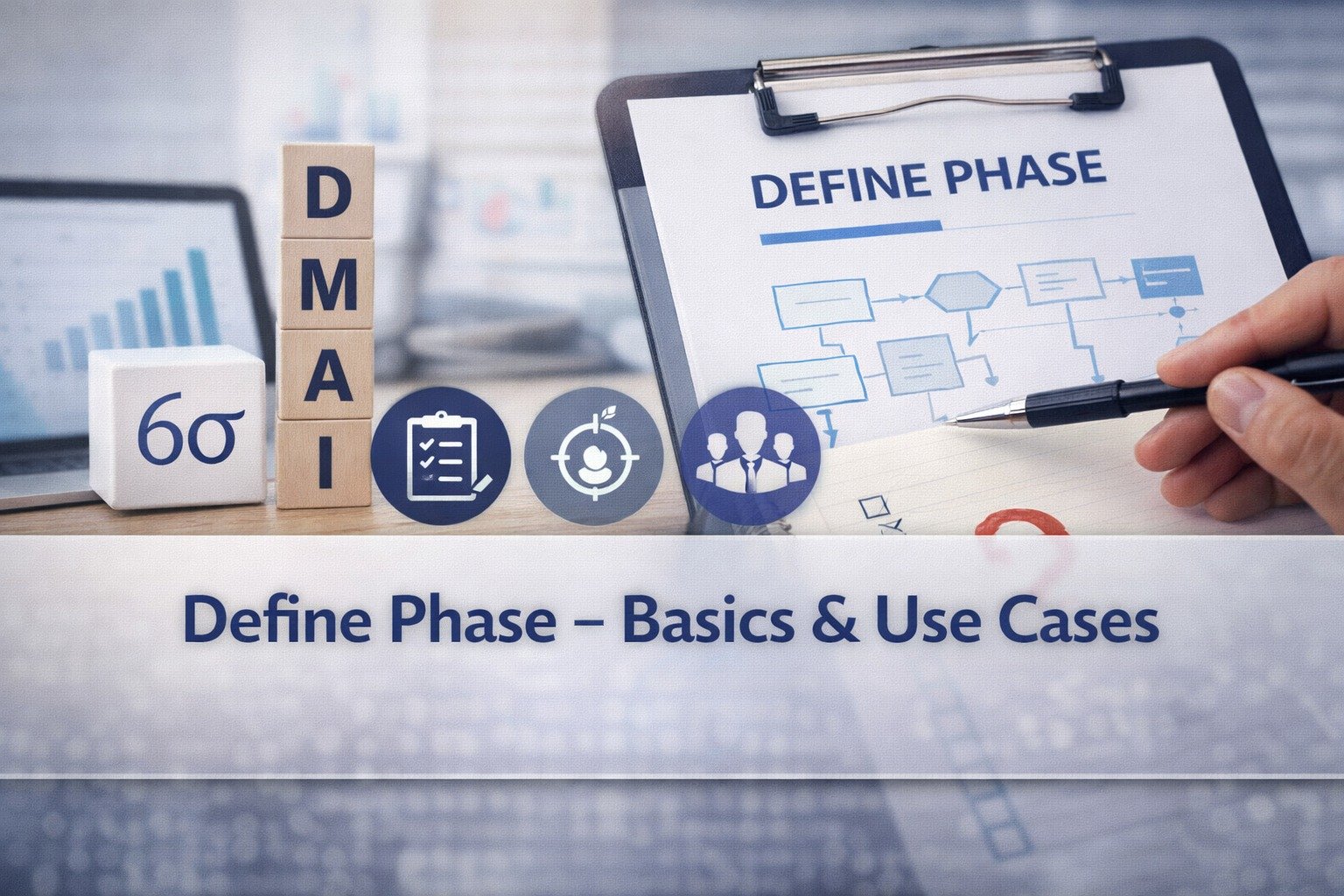 6σ

D
M
A
I

DEFINE PHASE

Define Phase – Basics & Use Cases